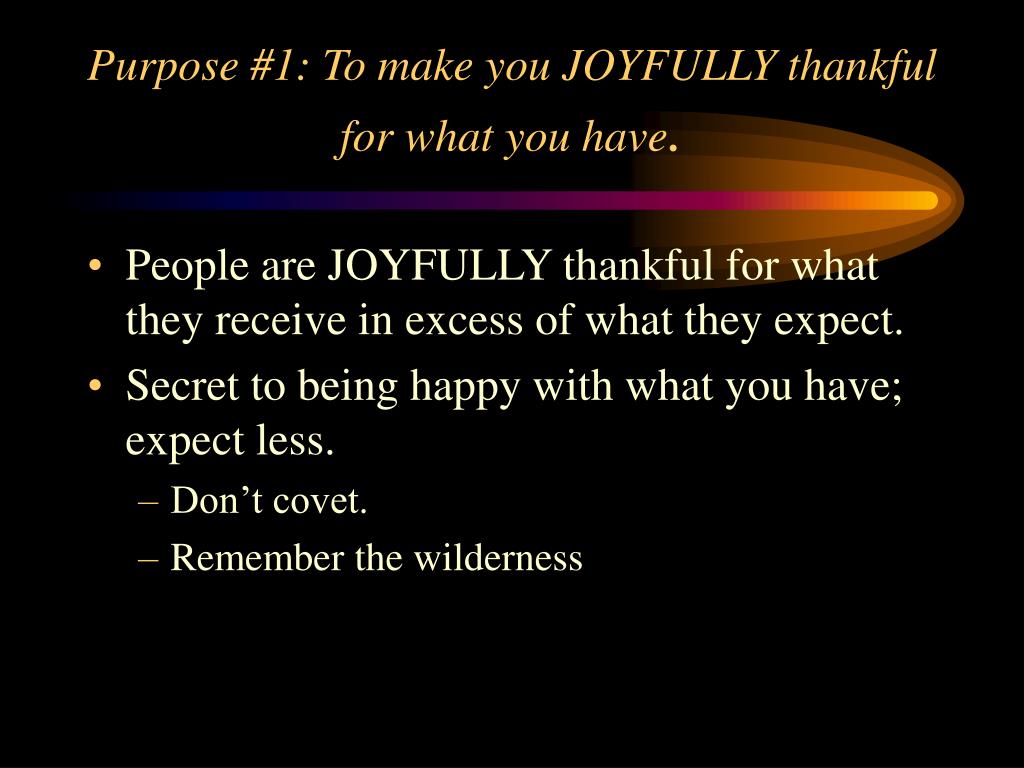 Purpose #1: To make you JOYFULLY thankful for what you have.

• People are JOYFULLY thankful for what they receive in excess of what they expect.
• Secret to being happy with what you have; expect less.
– Don’t covet.
– Remember the wilderness